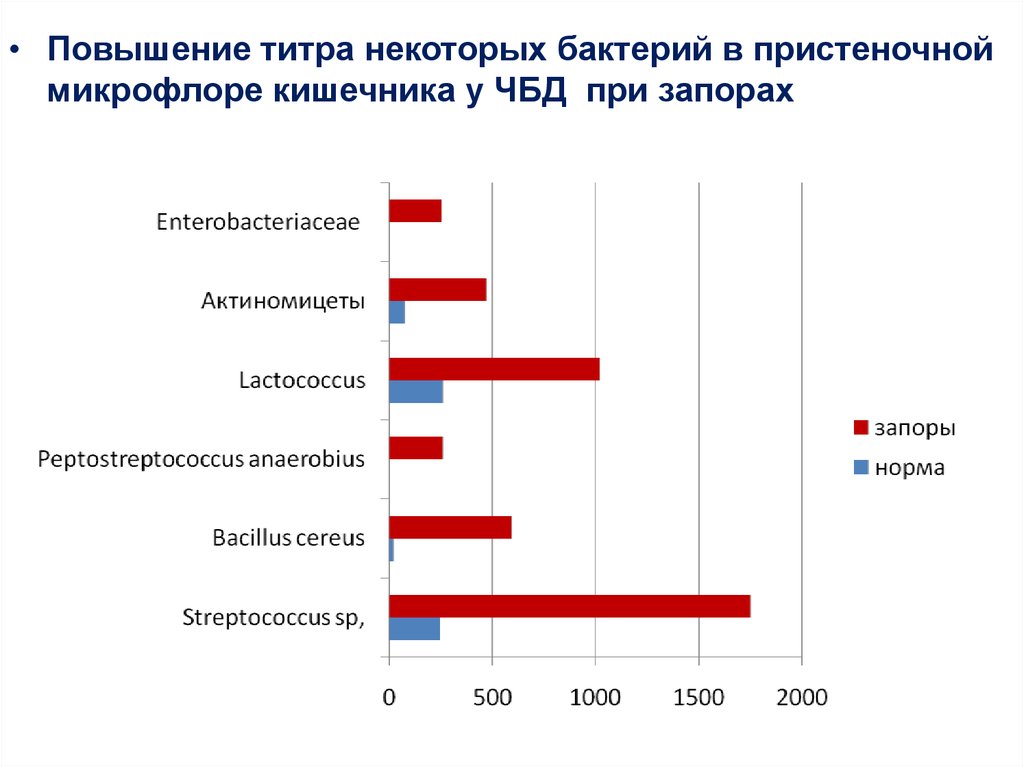 • Повышение титра некоторых бактерий в пристеночной микрофлоре кишечника у ЧБД при запорах

Enterobacteriaceae
Актиномицеты
Lactococcus
Peptostreptococcus anaerobius
Bacillus cereus
Streptococcus sp,

0 500 1000 1500 2000

запоры
норма